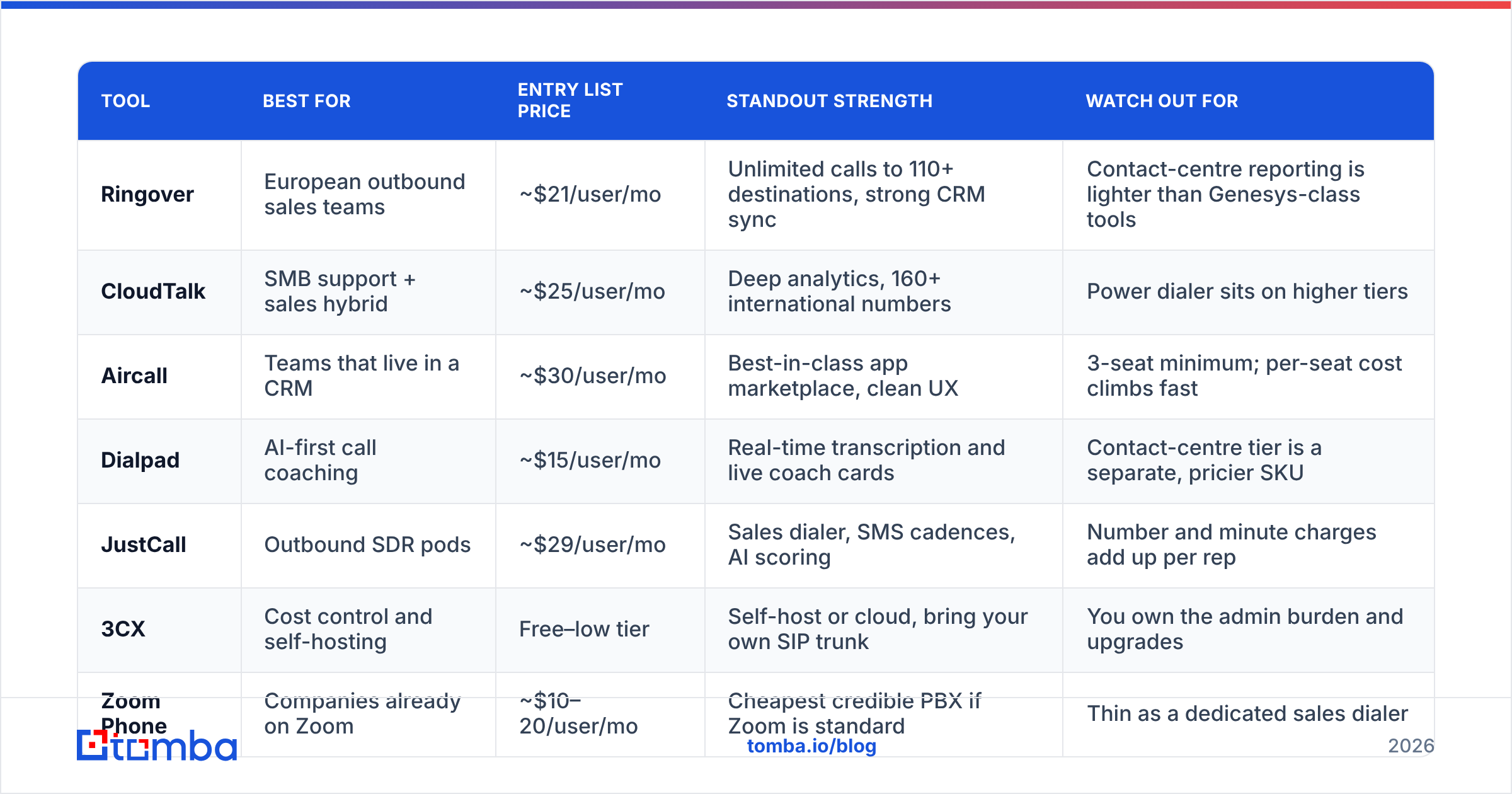 | TOOL | BEST FOR | ENTRY LIST PRICE | STANDOUT STRENGTH | WATCH OUT FOR |
|---|---|---|---|---|
| Ringover | European outbound sales teams | ~$21/user/mo | Unlimited calls to 110+ destinations, strong CRM sync | Contact-centre reporting is lighter than Genesys-class tools |
| CloudTalk | SMB support + sales hybrid | ~$25/user/mo | Deep analytics, 160+ international numbers | Power dialer sits on higher tiers |
| Aircall | Teams that live in a CRM | ~$30/user/mo | Best-in-class app marketplace, clean UX | 3-seat minimum; per-seat cost climbs fast |
| Dialpad | AI-first call coaching | ~$15/user/mo | Real-time transcription and live coach cards | Contact-centre tier is a separate, pricier SKU |
| JustCall | Outbound SDR pods | ~$29/user/mo | Sales dialer, SMS cadences, AI scoring | Number and minute charges add up per rep |
| 3CX | Cost control and self-hosting | Free–low tier | Self-host or cloud, bring your own SIP trunk | You own the admin burden and upgrades |
| Zoom Phone | Companies already on Zoom | ~$10–20/user/mo | Cheapest credible PBX if Zoom is standard | Thin as a dedicated sales dialer |

tomba

tomba.io/blog

2026